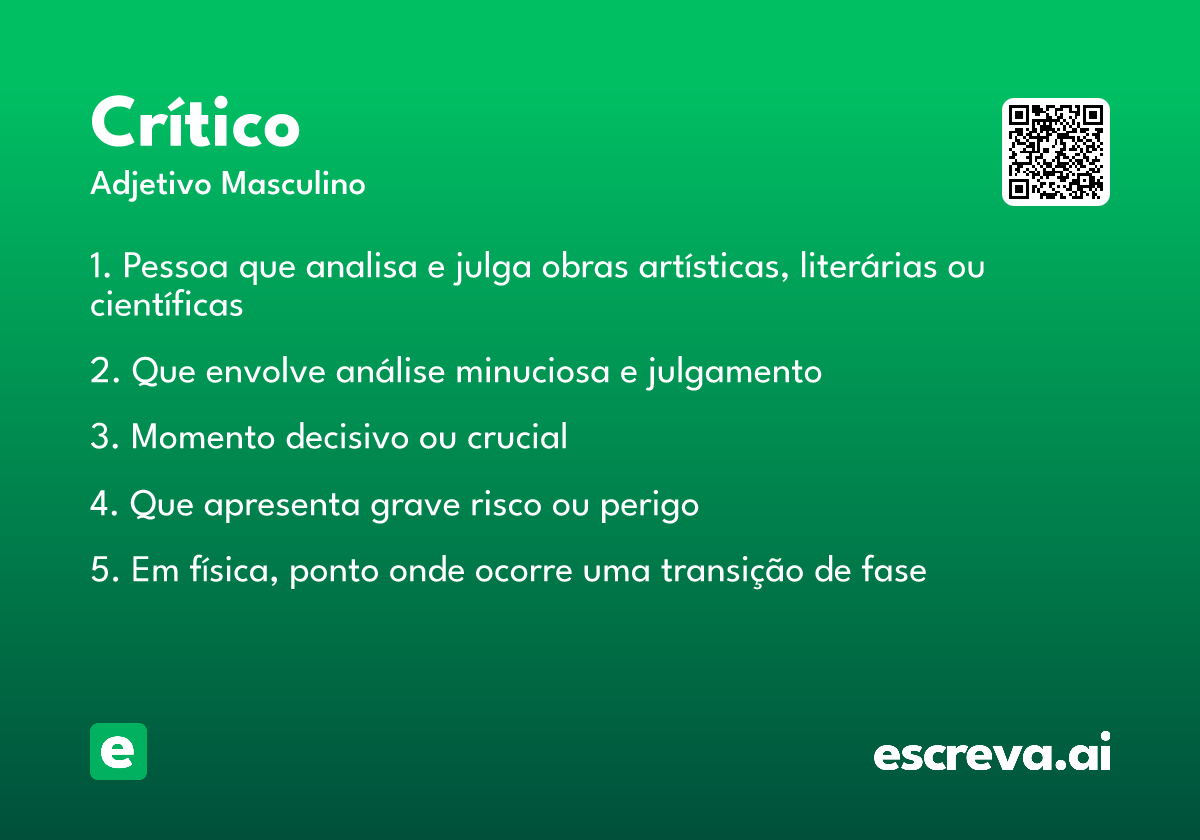 Crítico
Adjetivo Masculino

1. Pessoa que analisa e julga obras artísticas, literárias ou científicas

2. Que envolve análise minuciosa e julgamento

3. Momento decisivo ou crucial

4. Que apresenta grave risco ou perigo

5. Em física, ponto onde ocorre uma transição de fase

e

escreva.ai